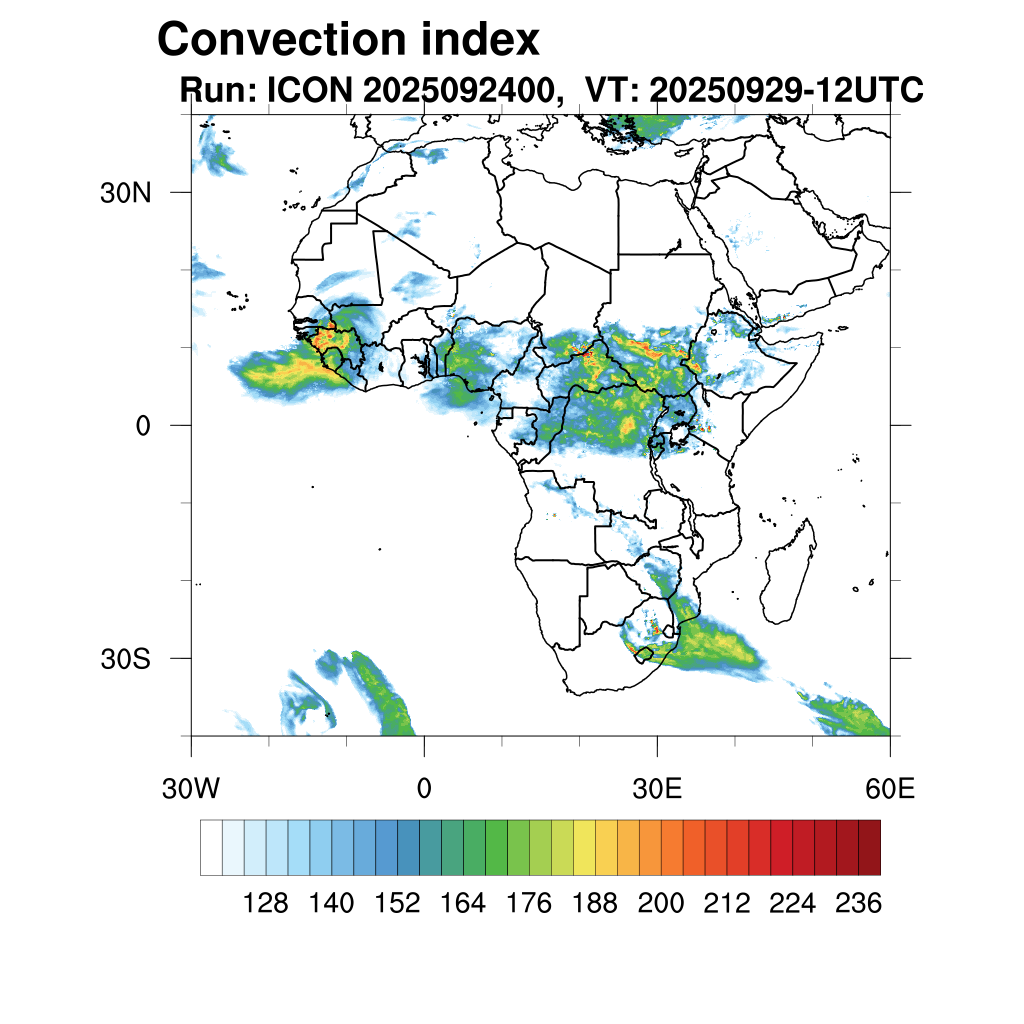 Convection index
Run: ICON 2025092400, VT: 20250929-12UTC

30N
0
30S

30W
0
30E
60E

128 140 152 164 176 188 200 212 224 236